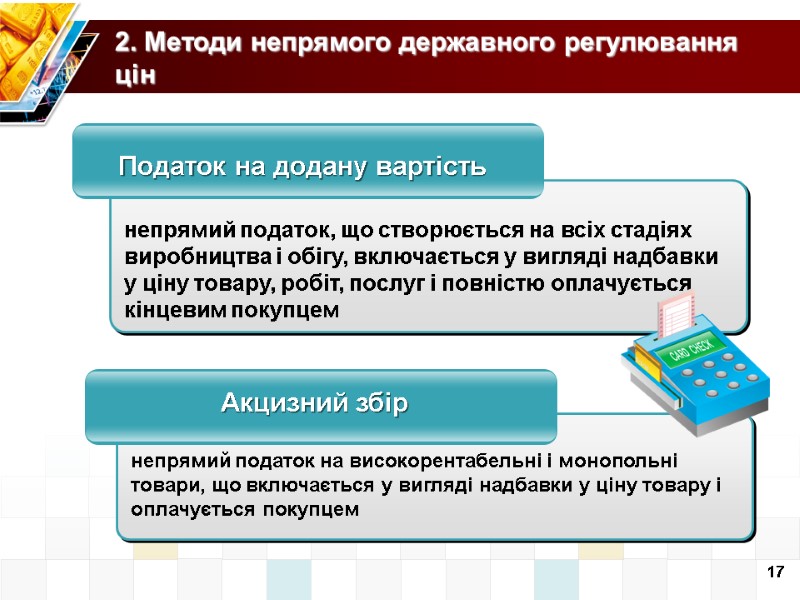 2. Методи непрямого державного регулювання цін

Податок на додану вартість

непрямий податок, що створюється на всіх стадіях виробництва і обігу, включається у вигляді надбавки у ціну товару, робіт, послуг і повністю оплачується кінцевим покупцем

CARD CHECK

Акцизний збір

непрямий податок на високорентабельні і монопольні товари, що включається у вигляді надбавки у ціну товару і оплачується покупцем

17